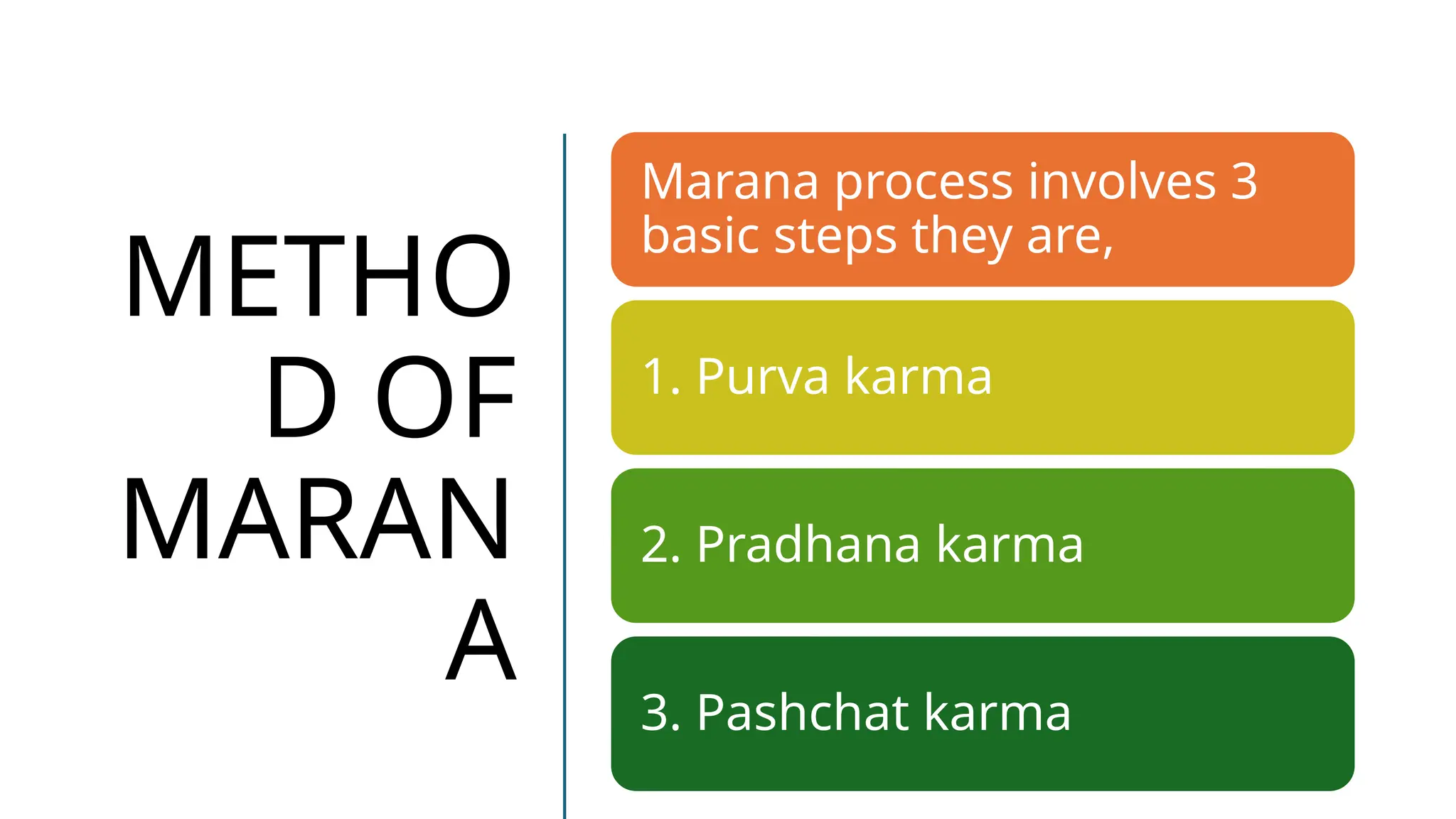 METHOD OF MARANA

Marana process involves 3 basic steps they are,

1. Purva karma

2. Pradhana karma

3. Pashchat karma